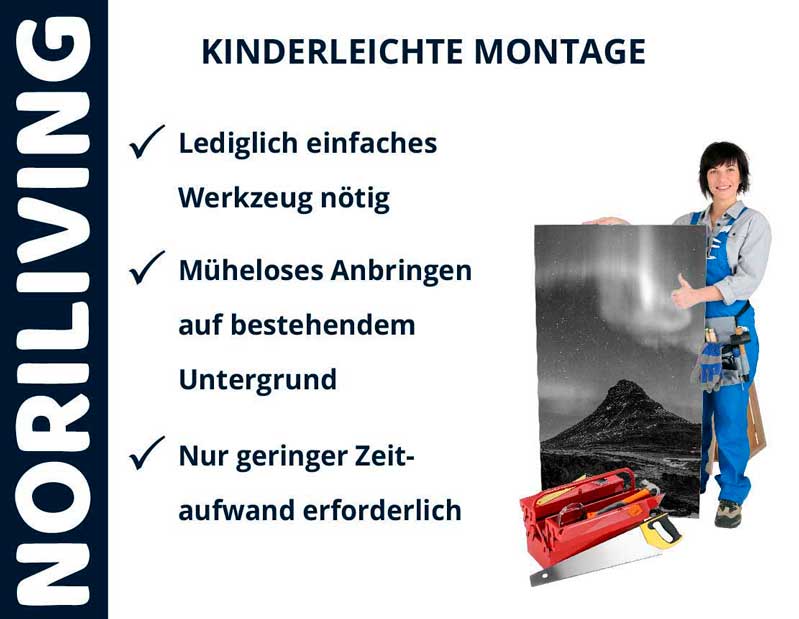 NORILIVING

KINDERLEICHTE MONTAGE

✓ Lediglich einfaches Werkzeug nötig

✓ Müheloses Anbringen auf bestehendem Untergrund

✓ Nur geringer Zeitaufwand erforderlich